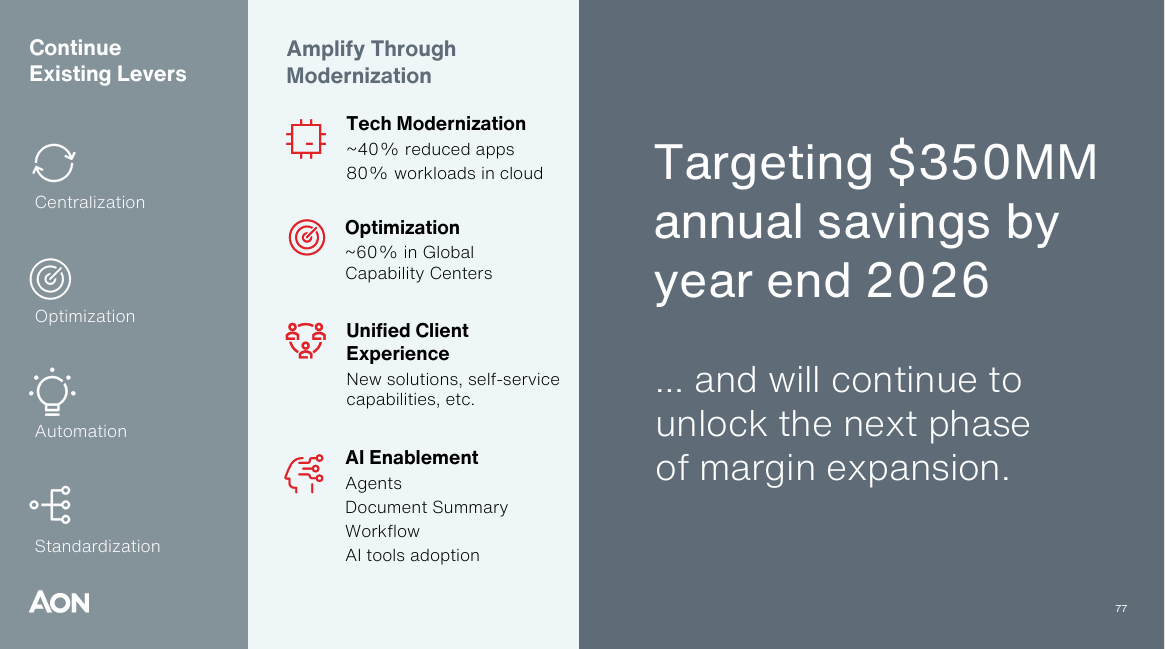 Continue Existing Levers

Centralization

Optimization

Automation

Standardization

AON

Amplify Through Modernization

Tech Modernization
~40% reduced apps
80% workloads in cloud

Optimization
~60% in Global Capability Centers

Unified Client Experience
New solutions, self-service capabilities, etc.

AI Enablement
Agents
Document Summary
Workflow
AI tools adoption

Targeting \$350MM annual savings by year end 2026

... and will continue to unlock the next phase of margin expansion.

77